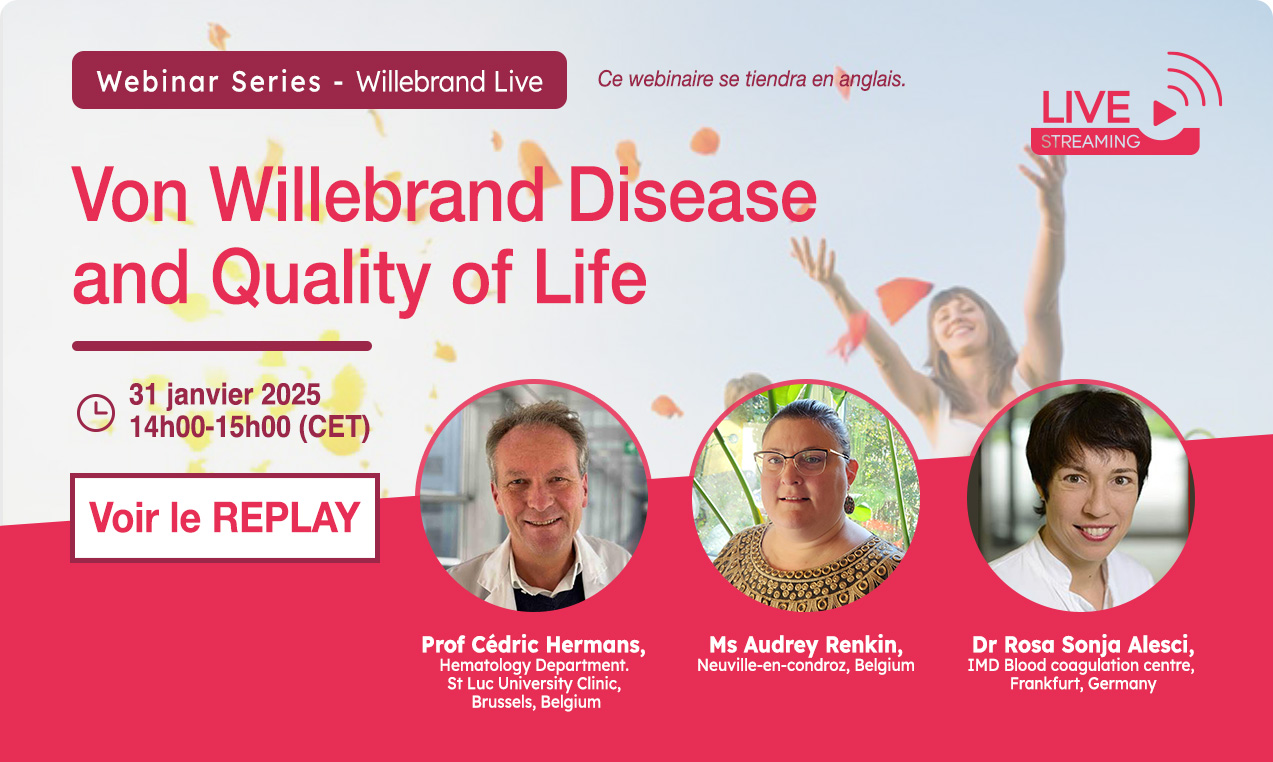 Webinar Series - Willebrand Live

Ce webinaire se tiendra en anglais.

LIVE
STREAMING

Von Willebrand Disease and Quality of Life

31 janvier 2025
14h00-15h00 (CET)

Voir le REPLAY

Prof Cédric Hermans,
Hematology Department.
St Luc University Clinic,
Brussels, Belgium

Ms Audrey Renkin,
Neuville-en-condroz, Belgium

Dr Rosa Sonja Alesci,
IMD Blood coagulation centre,
Frankfurt, Germany